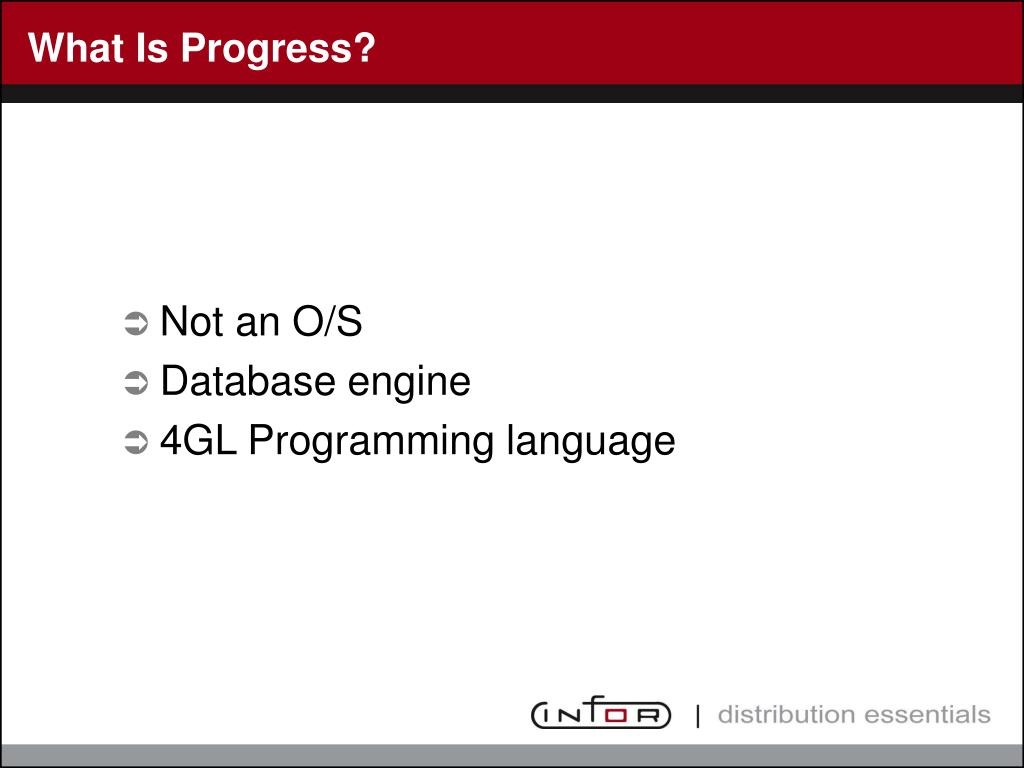 What Is Progress?

➲ Not an O/S
➲ Database engine
➲ 4GL Programming language

INFOR | distribution essentials